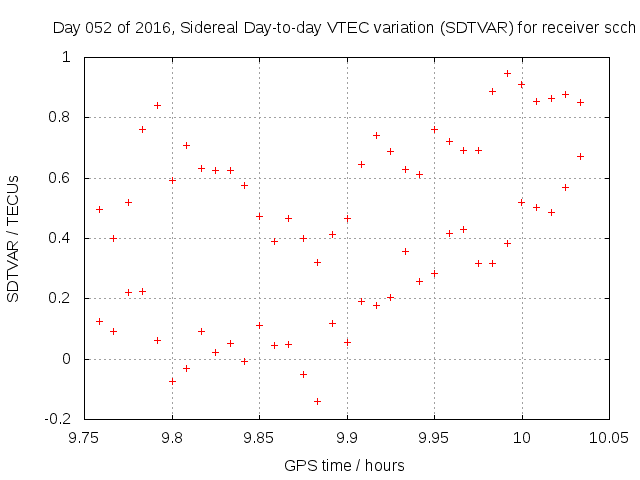 Day 052 of 2016, Sidereal Day-to-day VTEC variation (SDTVAR) for receiver scch

SDTVAR / TECUs

1
0.8
0.6
0.4
0.2
0
-0.2

9.75 9.8 9.85 9.9 9.95 10 10.05

GPS time / hours